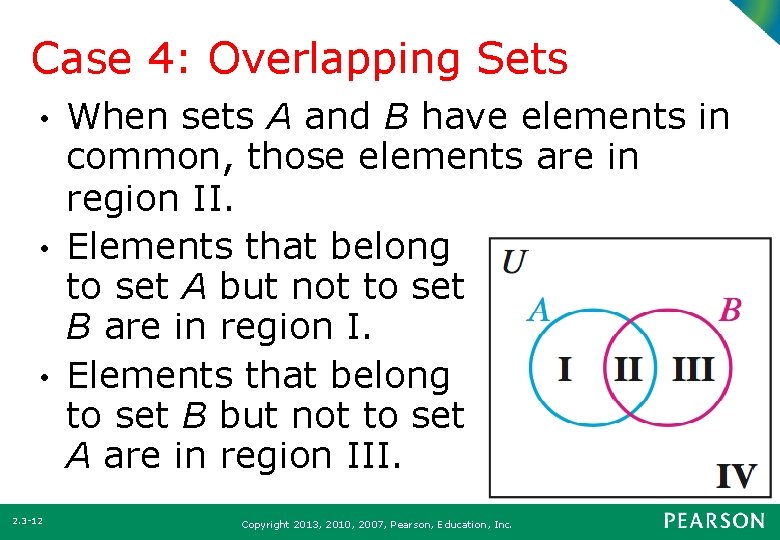 Case 4: Overlapping Sets

• When sets $A$ and $B$ have elements in common, those elements are in region II.

• Elements that belong to set $A$ but not to set $B$ are in region I.

• Elements that belong to set $B$ but not to set $A$ are in region III.

$U$

$A$

$B$

I II III

IV

2.3-12

Copyright 2013, 2010, 2007, Pearson, Education, Inc.

PEARSON